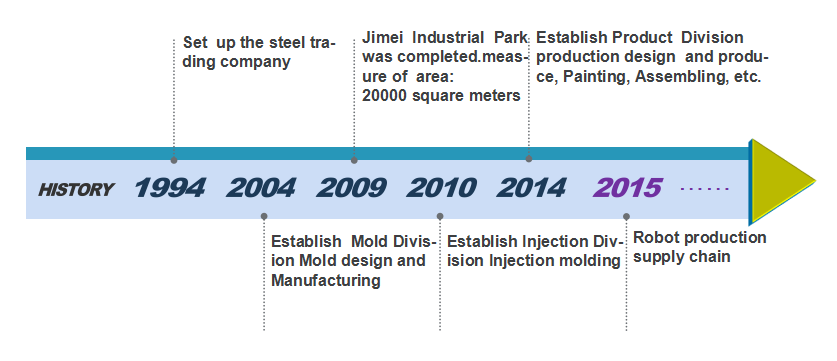 Set up the steel trading company

Jimei Industrial Park was completed.measure of area: 20000 square meters

Establish Product Division production design and produce, Painting, Assembling, etc.

HISTORY 1994 2004 2009 2010 2014 2015 ......

Establish Mold Division Mold design and Manufacturing

Establish Injection Division Injection molding

Robot production supply chain